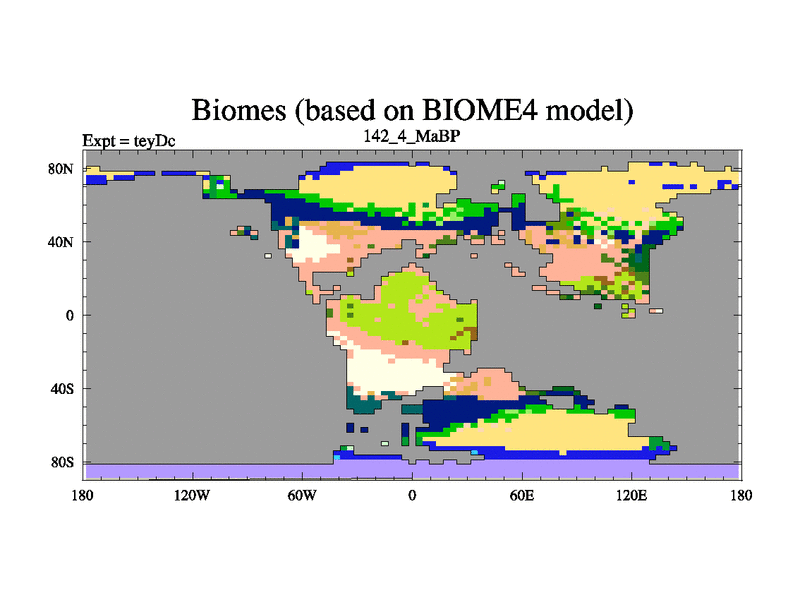 Biomes (based on BIOME4 model)

Expt = teyDc

142_4_MaBP

80N

40N

0

40S

80S

180

120W

60W

0

60E

120E

180